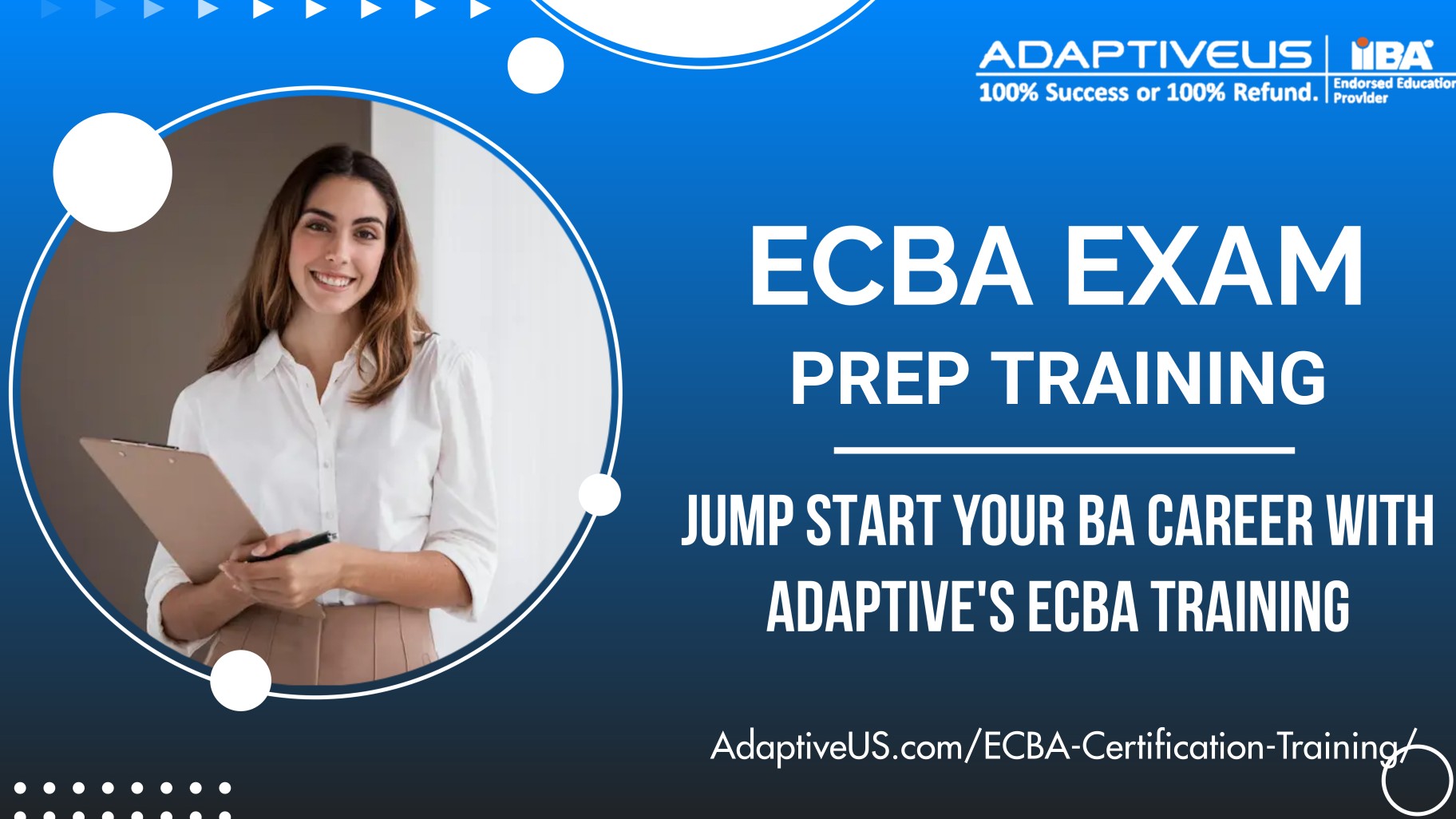 ADAPTIVEUS
100% Success or 100% Refund.

IIBA
Endorsed Education Provider

ECBA EXAM
PREP TRAINING

JUMP START YOUR BA CAREER WITH ADAPTIVE'S ECBA TRAINING

AdaptiveUS.com/ECBA-Certification-Training/